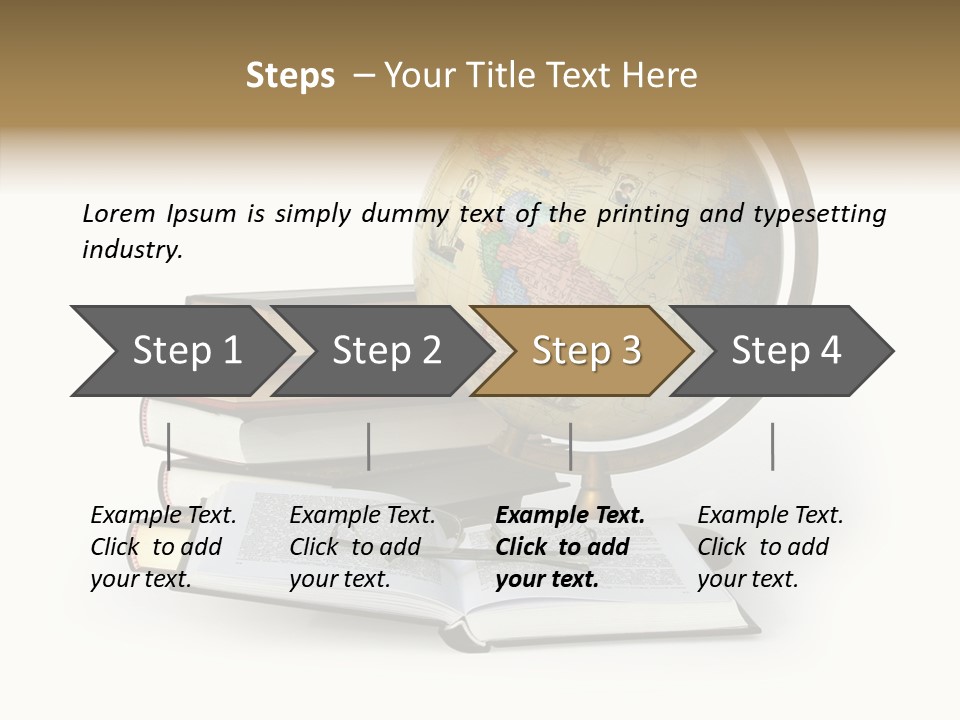 Steps – Your Title Text Here

Lorem Ipsum is simply dummy text of the printing and typesetting industry.

Step 1

Step 2

Step 3

Step 4

Example Text. Click to add your text.

Example Text. Click to add your text.

Example Text. Click to add your text.

Example Text. Click to add your text.